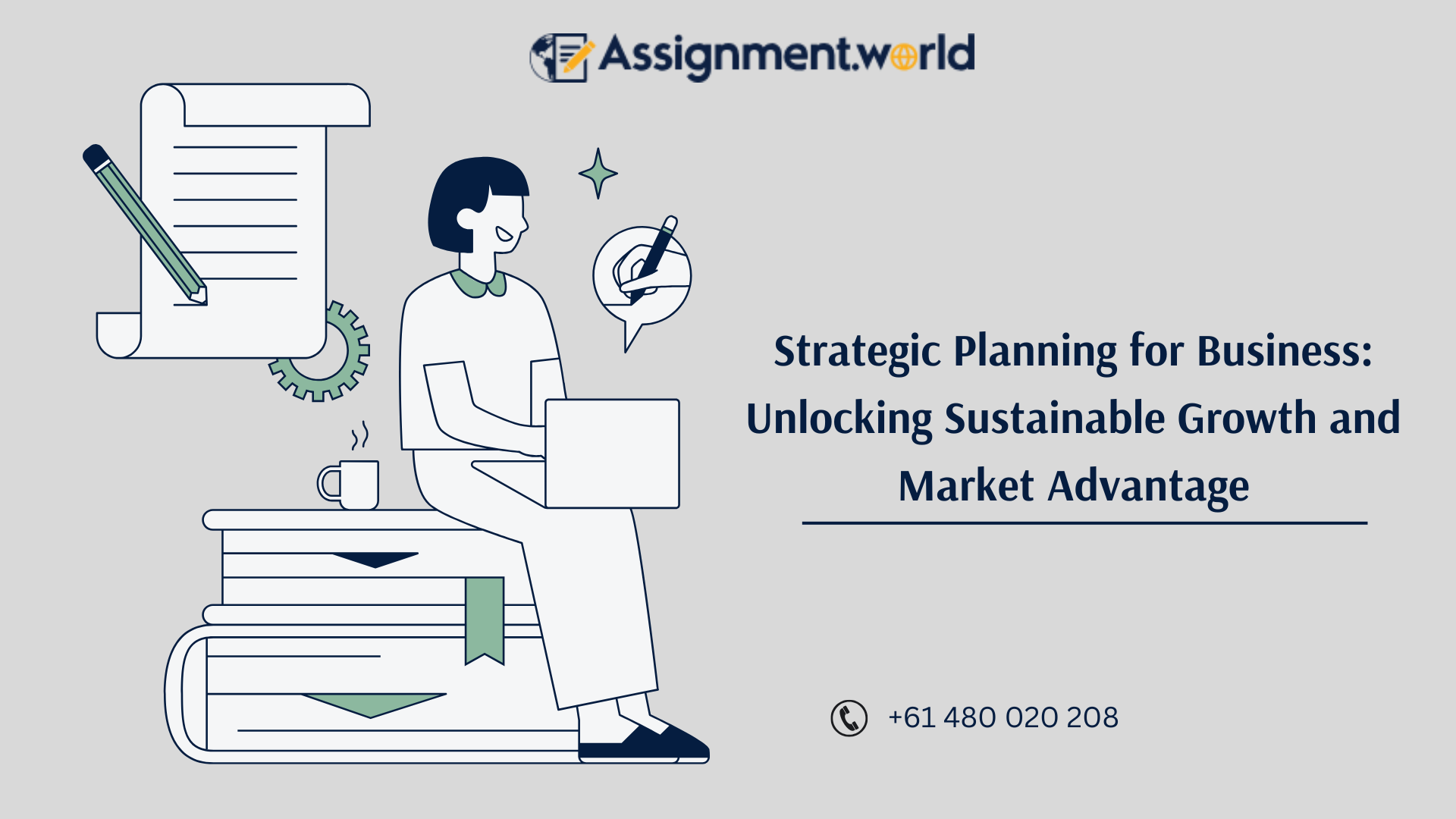 Assignment.world

Strategic Planning for Business: Unlocking Sustainable Growth and Market Advantage

+61 480 020 208